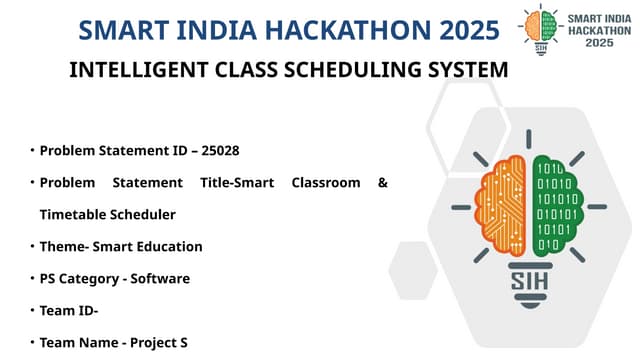 SMART INDIA HACKATHON 2025

SIH SMART INDIA HACKATHON 2025

INTELLIGENT CLASS SCHEDULING SYSTEM

• Problem Statement ID – 25028
• Problem Statement Title-Smart Classroom & Timetable Scheduler
• Theme- Smart Education
• PS Category - Software
• Team ID-
• Team Name - Project S

1010
01010
101010
010101
10101
010

SIH